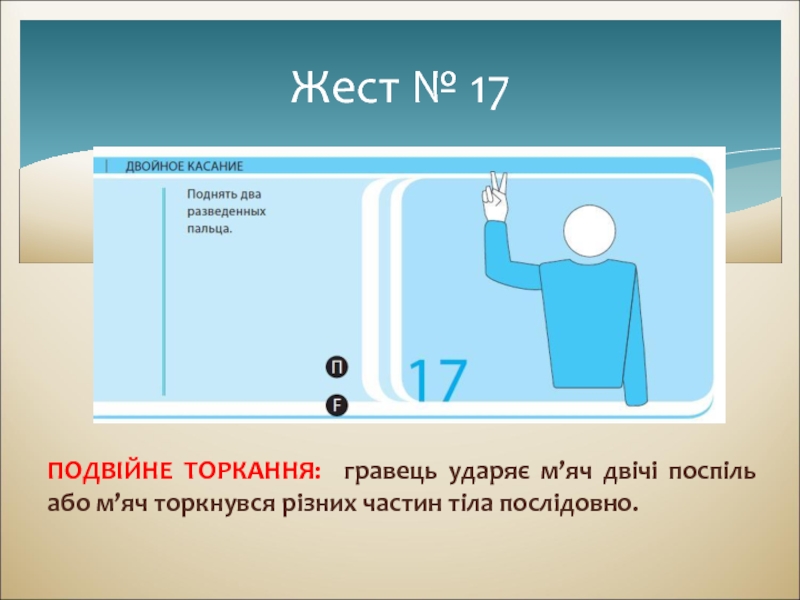 Жест № 17

ДВОЙНОЕ КАСАНИЕ

Поднять два разведенных пальца.

П

F

17

ПОДВІЙНЕ ТОРКАННЯ: гравець ударяє м’яч двічі поспіль або м’яч торкнувся різних частин тіла послідовно.